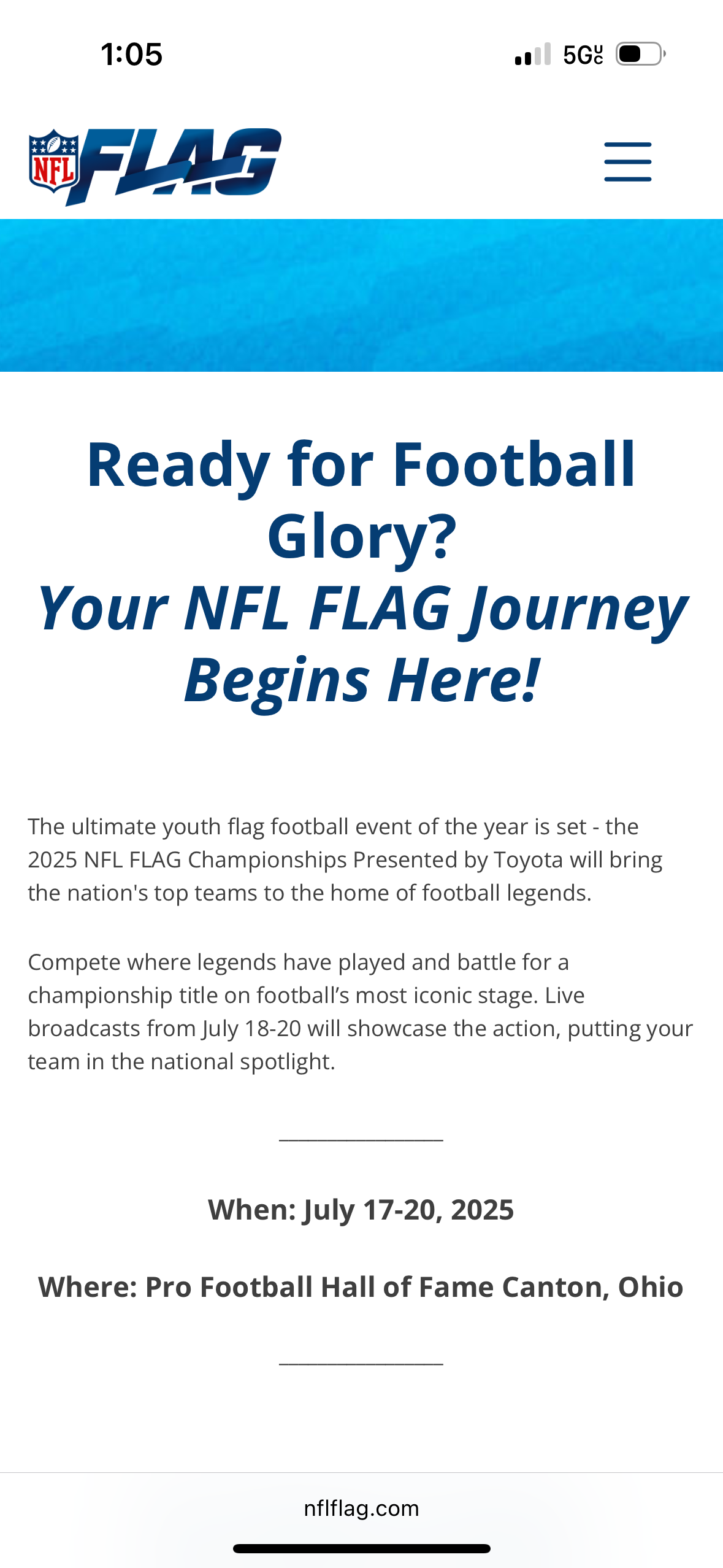 1:05

5G UC

NFL FLAG

Ready for Football Glory?
Your NFL FLAG Journey Begins Here!

The ultimate youth flag football event of the year is set - the 2025 NFL FLAG Championships Presented by Toyota will bring the nation's top teams to the home of football legends.

Compete where legends have played and battle for a championship title on football's most iconic stage. Live broadcasts from July 18-20 will showcase the action, putting your team in the national spotlight.

When: July 17-20, 2025

Where: Pro Football Hall of Fame Canton, Ohio

nflflag.com